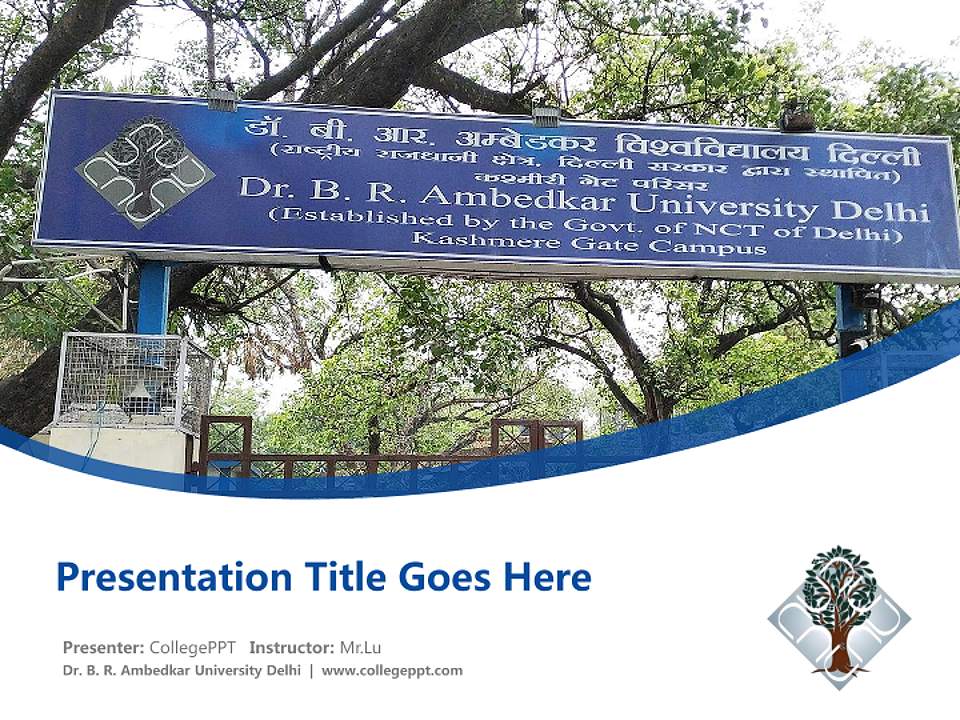 डॉ. बी. आर. अम्बेडकर विश्वविद्यालय दिल्ली
(राष्ट्रीय राजधानी क्षेत्र, दिल्ली सरकार द्वारा स्थापित)
कश्मीरी गेट परिसर
Dr. B. R. Ambedkar University Delhi
(Established by the Govt. of NCT of Delhi)
Kashmere Gate Campus

Presentation Title Goes Here

Presenter: CollegePPT Instructor: Mr.Lu
Dr. B. R. Ambedkar University Delhi | www.collegeppt.com